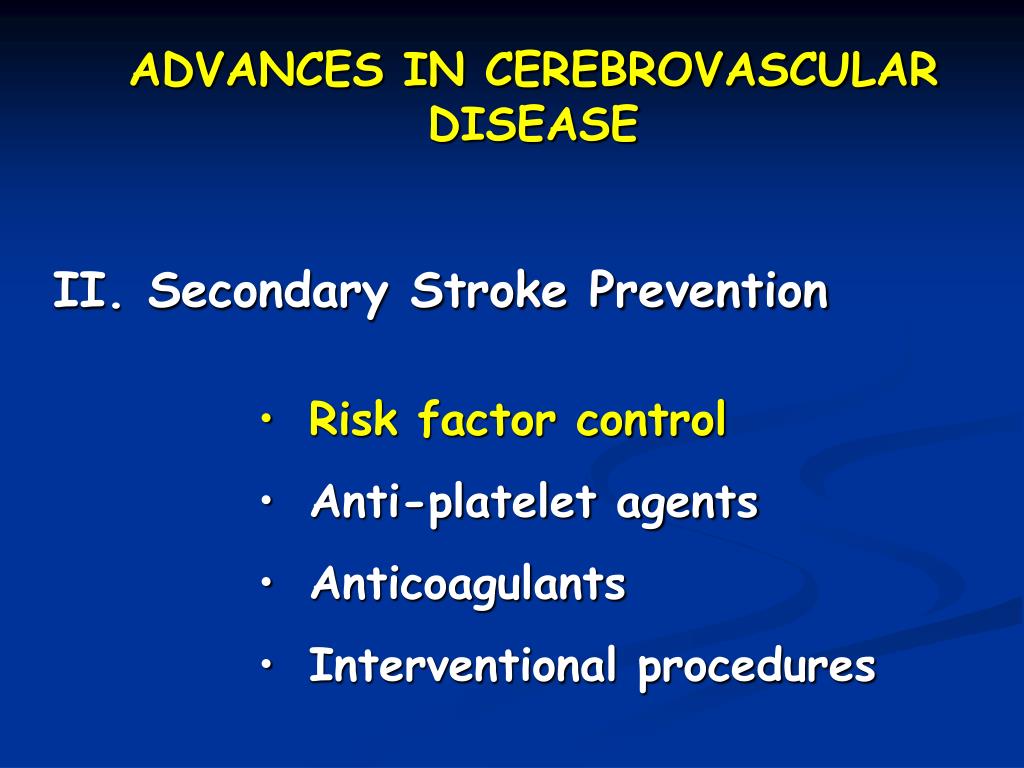 ADVANCES IN CEREBROVASCULAR DISEASE

II. Secondary Stroke Prevention

• Risk factor control
• Anti-platelet agents
• Anticoagulants
• Interventional procedures